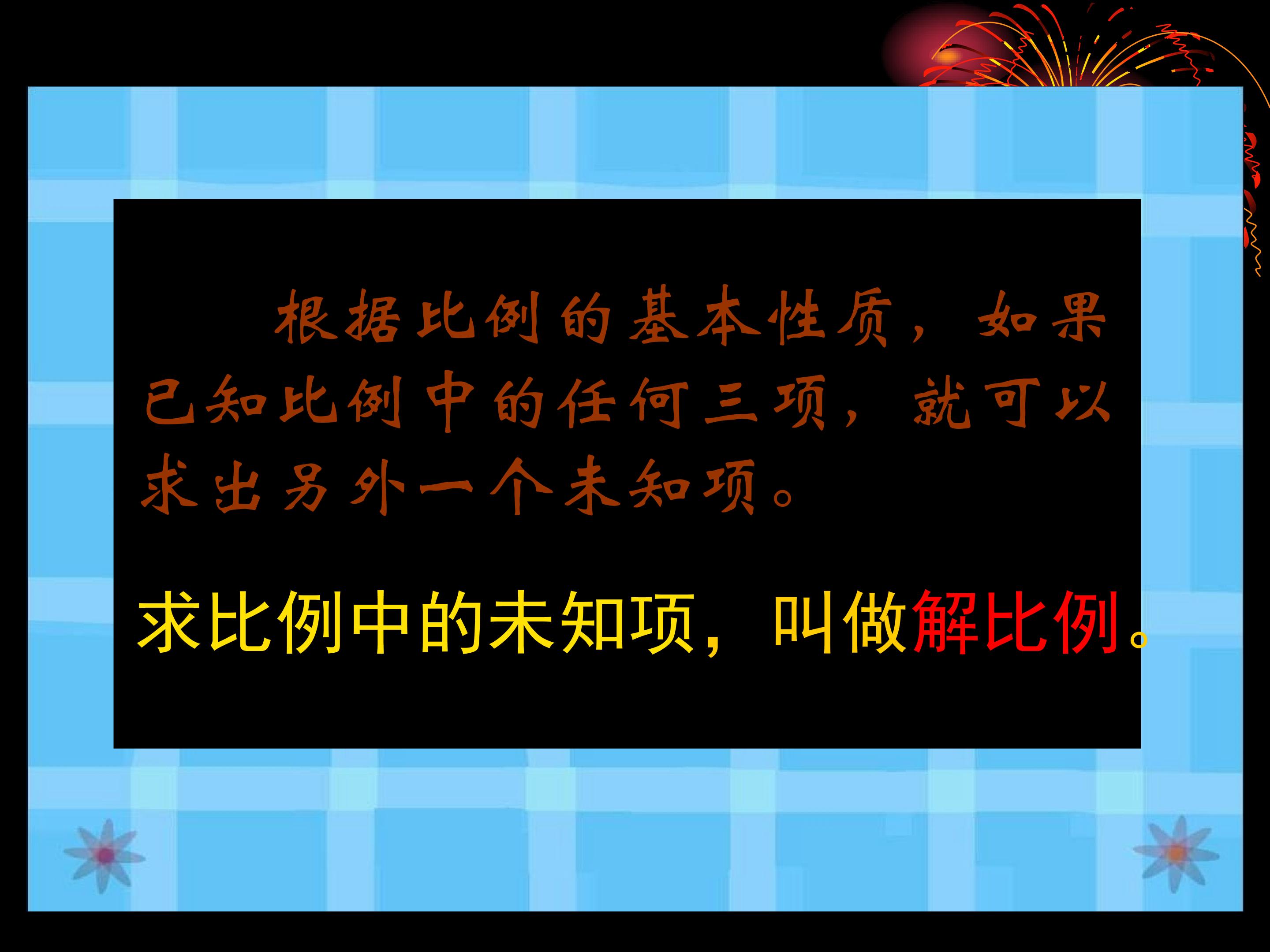 根据比例的基本性质，如果已知比例中的任何三项，就可以求出另外一个未知项。

求比例中的未知项，叫做解比例。